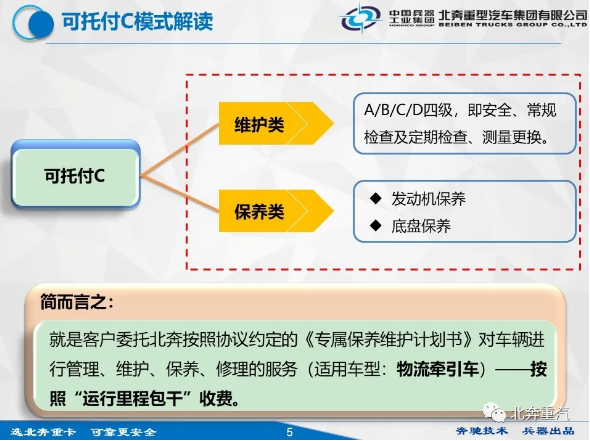 可托付C模式解读

中国兵器工业集团 NORINCO GROUP 北奔重型汽车集团有限公司 BEIBEN TRUCKS GROUP CO.,LTD

可托付C

维护类

A/B/C/D四级，即安全、常规检查及定期检查、测量更换。

保养类

◆ 发动机保养
◆ 底盘保养

简而言之：

就是客户委托北奔按照协议约定的《专属保养维护计划书》对车辆进行管理、维护、保养、修理的服务（适用车型：物流牵引车）——按照“运行里程包干”收费。

北奔重汽

选北奔重卡 可靠更安全 5 奔驰技术 兵器出品